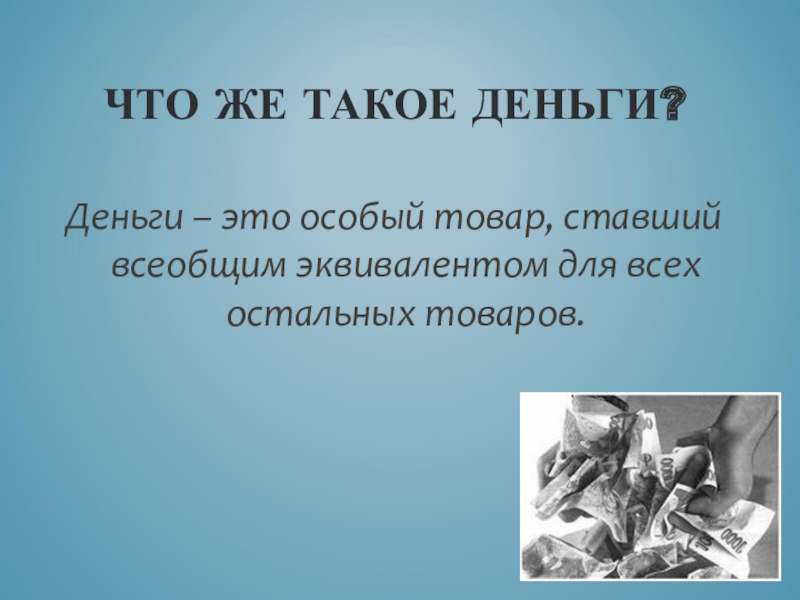 ЧТО ЖЕ ТАКОЕ ДЕНЬГИ?

Деньги – это особый товар, ставший всеобщим эквивалентом для всех остальных товаров.

1000

1000